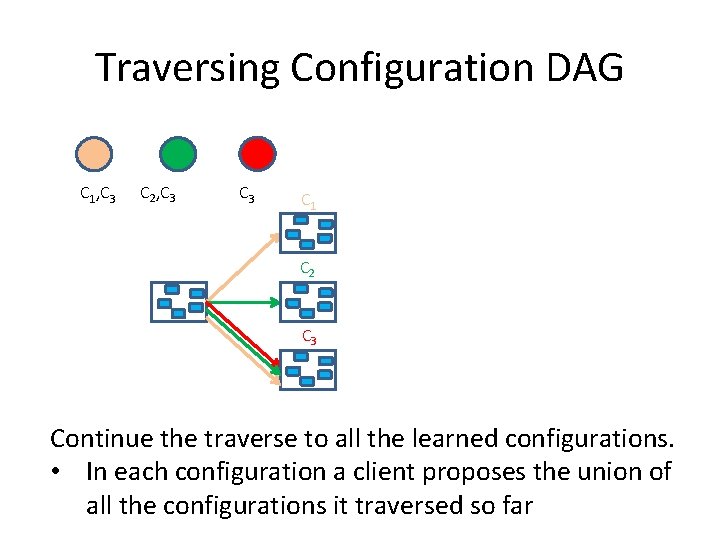 Traversing Configuration DAG

$C_1,C_3$ $C_2,C_3$ $C_3$

$C_1$

$C_2$

$C_3$

Continue the traverse to all the learned configurations.

• In each configuration a client proposes the union of all the configurations it traversed so far